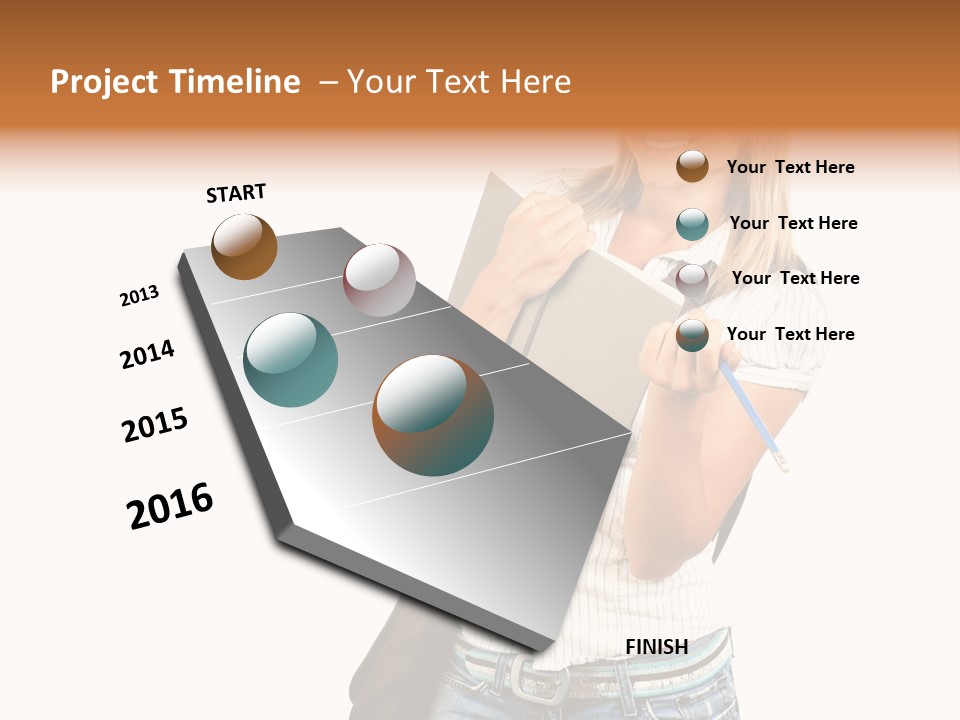 Project Timeline – Your Text Here

START

2013

2014

2015

2016

Your Text Here

Your Text Here

Your Text Here

Your Text Here

FINISH